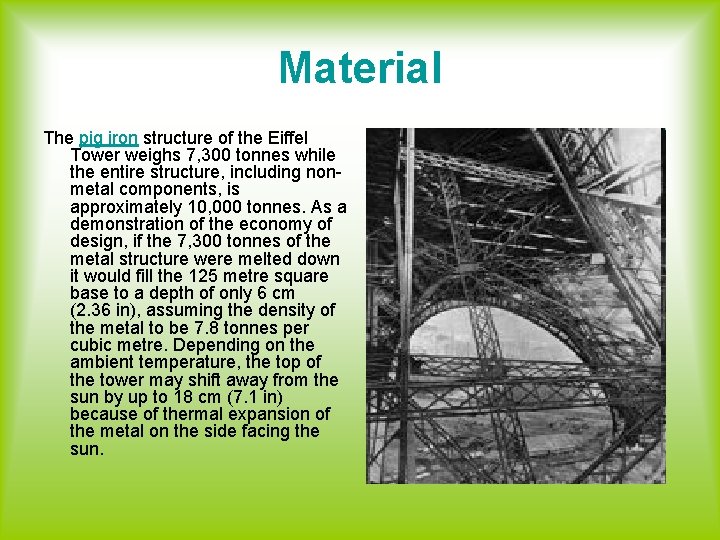 Material

The pig iron structure of the Eiffel Tower weighs 7,300 tonnes while the entire structure, including non-metal components, is approximately 10,000 tonnes. As a demonstration of the economy of design, if the 7,300 tonnes of the metal structure were melted down it would fill the 125 metre square base to a depth of only 6 cm (2.36 in), assuming the density of the metal to be 7.8 tonnes per cubic metre. Depending on the ambient temperature, the top of the tower may shift away from the sun by up to 18 cm (7.1 in) because of thermal expansion of the metal on the side facing the sun.